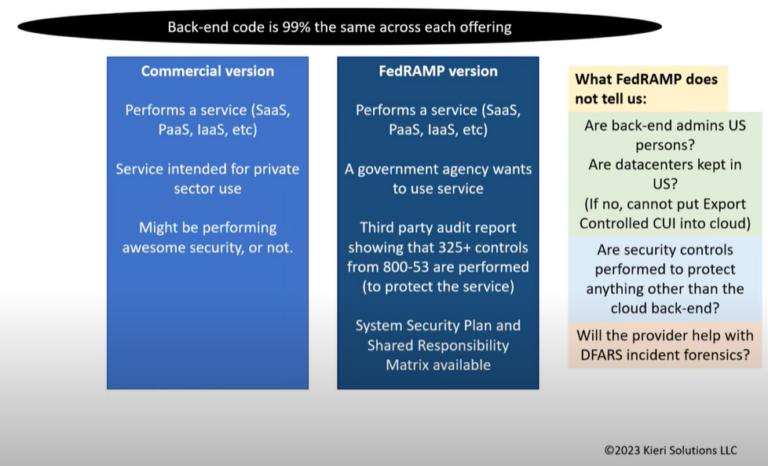 Back-end code is 99% the same across each offering

Commercial version

Performs a service (SaaS, PaaS, IaaS, etc)

Service intended for private sector use

Might be performing awesome security, or not.

FedRAMP version

Performs a service (SaaS, PaaS, IaaS, etc)

A government agency wants to use service

Third party audit report showing that 325+ controls from 800-53 are performed (to protect the service)

System Security Plan and Shared Responsibility Matrix available

What FedRAMP does not tell us:

Are back-end admins US persons?

Are datacenters kept in US?

(If no, cannot put Export Controlled CUI into cloud)

Are security controls performed to protect anything other than the cloud back-end?

Will the provider help with DFARS incident forensics?

©2023 Kieri Solutions LLC